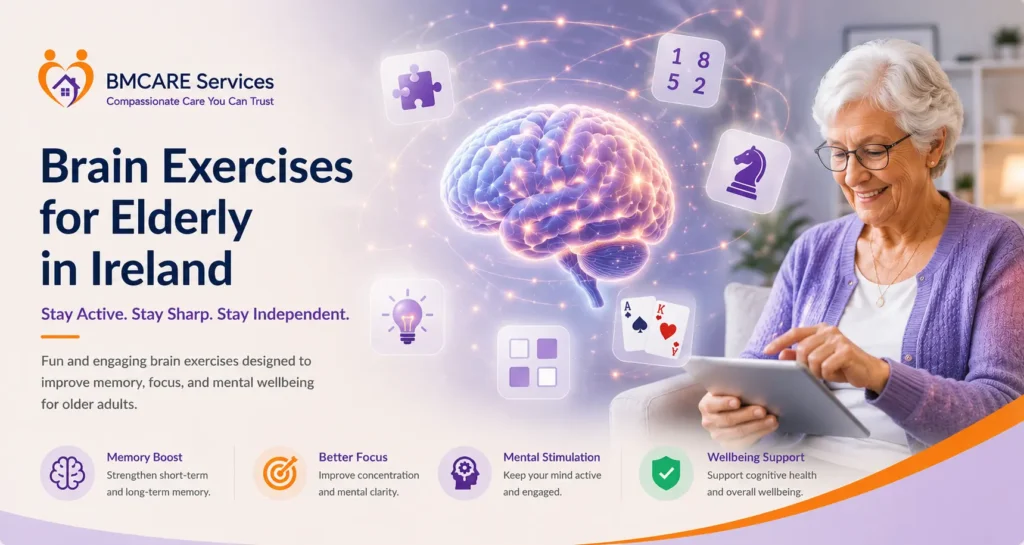 BMCARE Services
Compassionate Care You Can Trust

Brain Exercises for Elderly in Ireland

Stay Active. Stay Sharp. Stay Independent.

Fun and engaging brain exercises designed to improve memory, focus, and mental wellbeing for older adults.

1 8
5 2

A
K

Memory Boost
Strengthen short-term and long-term memory.

Better Focus
Improve concentration and mental clarity.

Mental Stimulation
Keep your mind active and engaged.

Wellbeing Support
Support cognitive health and overall wellbeing.